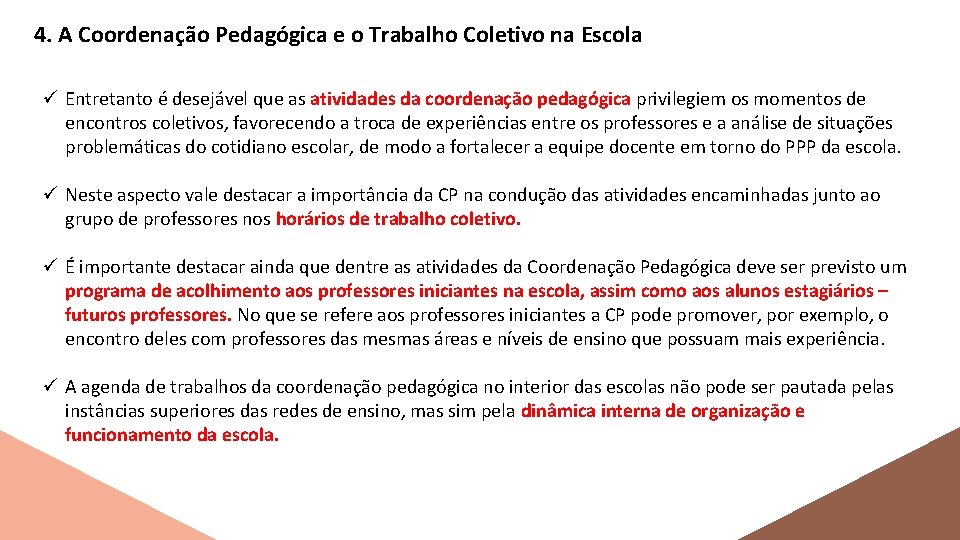 4. A Coordenação Pedagógica e o Trabalho Coletivo na Escola

✓ Entretanto é desejável que as atividades da coordenação pedagógica privilegiem os momentos de encontros coletivos, favorecendo a troca de experiências entre os professores e a análise de situações problemáticas do cotidiano escolar, de modo a fortalecer a equipe docente em torno do PPP da escola.

✓ Neste aspecto vale destacar a importância da CP na condução das atividades encaminhadas junto ao grupo de professores nos horários de trabalho coletivo.

✓ É importante destacar ainda que dentre as atividades da Coordenação Pedagógica deve ser previsto um programa de acolhimento aos professores iniciantes na escola, assim como aos alunos estagiários – futuros professores. No que se refere aos professores iniciantes a CP pode promover, por exemplo, o encontro deles com professores das mesmas áreas e níveis de ensino que possuam mais experiência.

✓ A agenda de trabalhos da coordenação pedagógica no interior das escolas não pode ser pautada pelas instâncias superiores das redes de ensino, mas sim pela dinâmica interna de organização e funcionamento da escola.